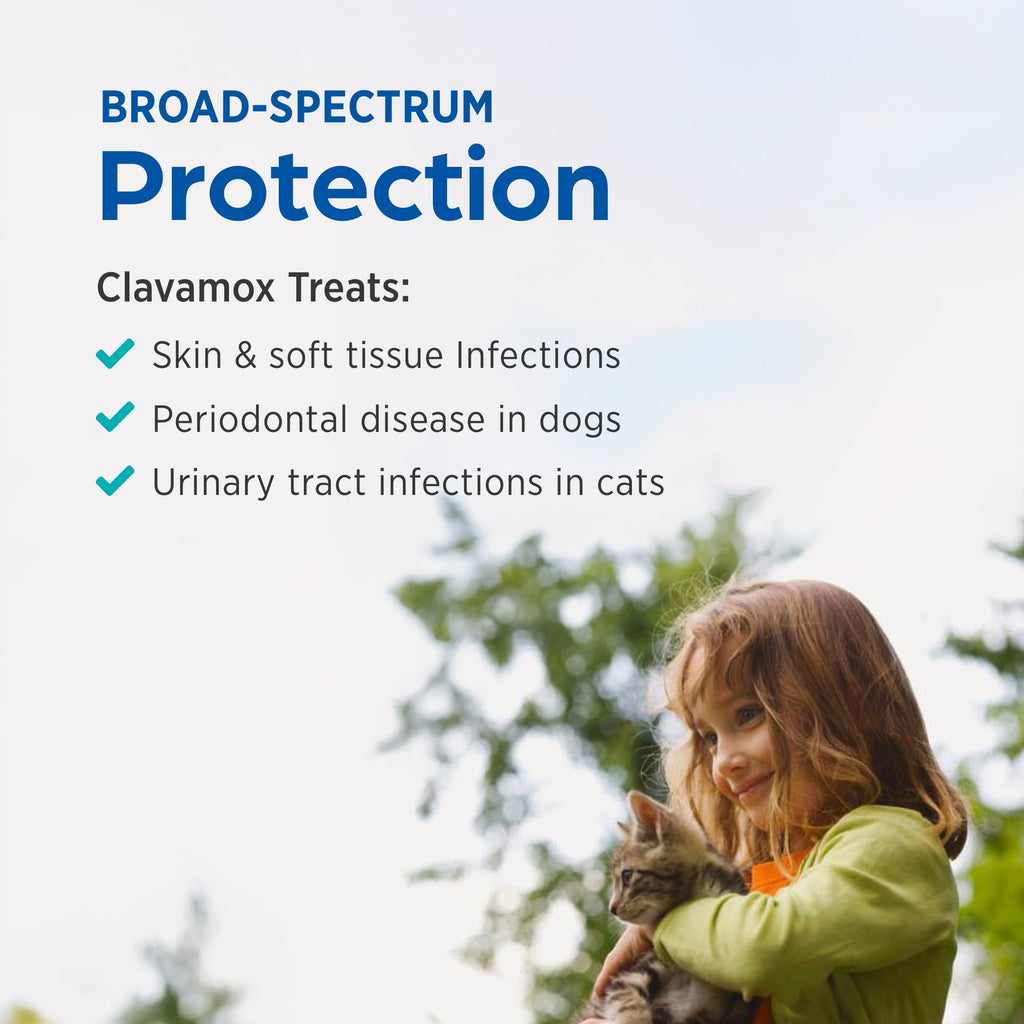 BROAD-SPECTRUM
Protection

Clavamox Treats:

Skin & soft tissue Infections

Periodontal disease in dogs

Urinary tract infections in cats